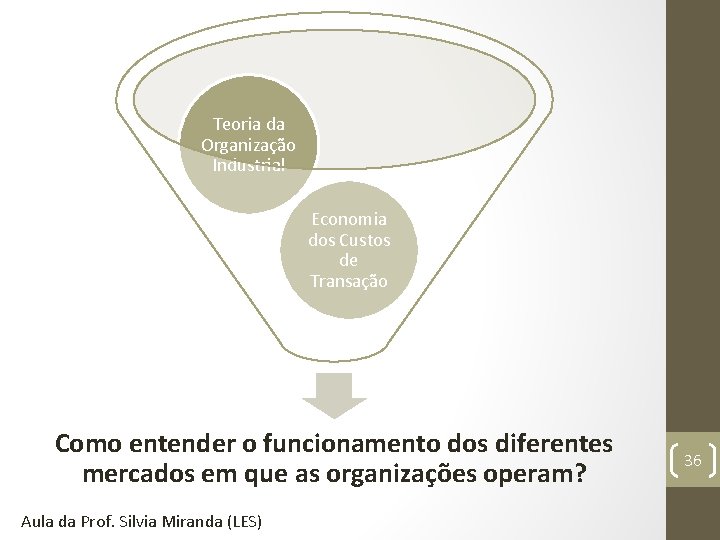 Teoria da Organização Industrial

Economia dos Custos de Transação

Como entender o funcionamento dos diferentes mercados em que as organizações operam?

36

Aula da Prof. Silvia Miranda (LES)